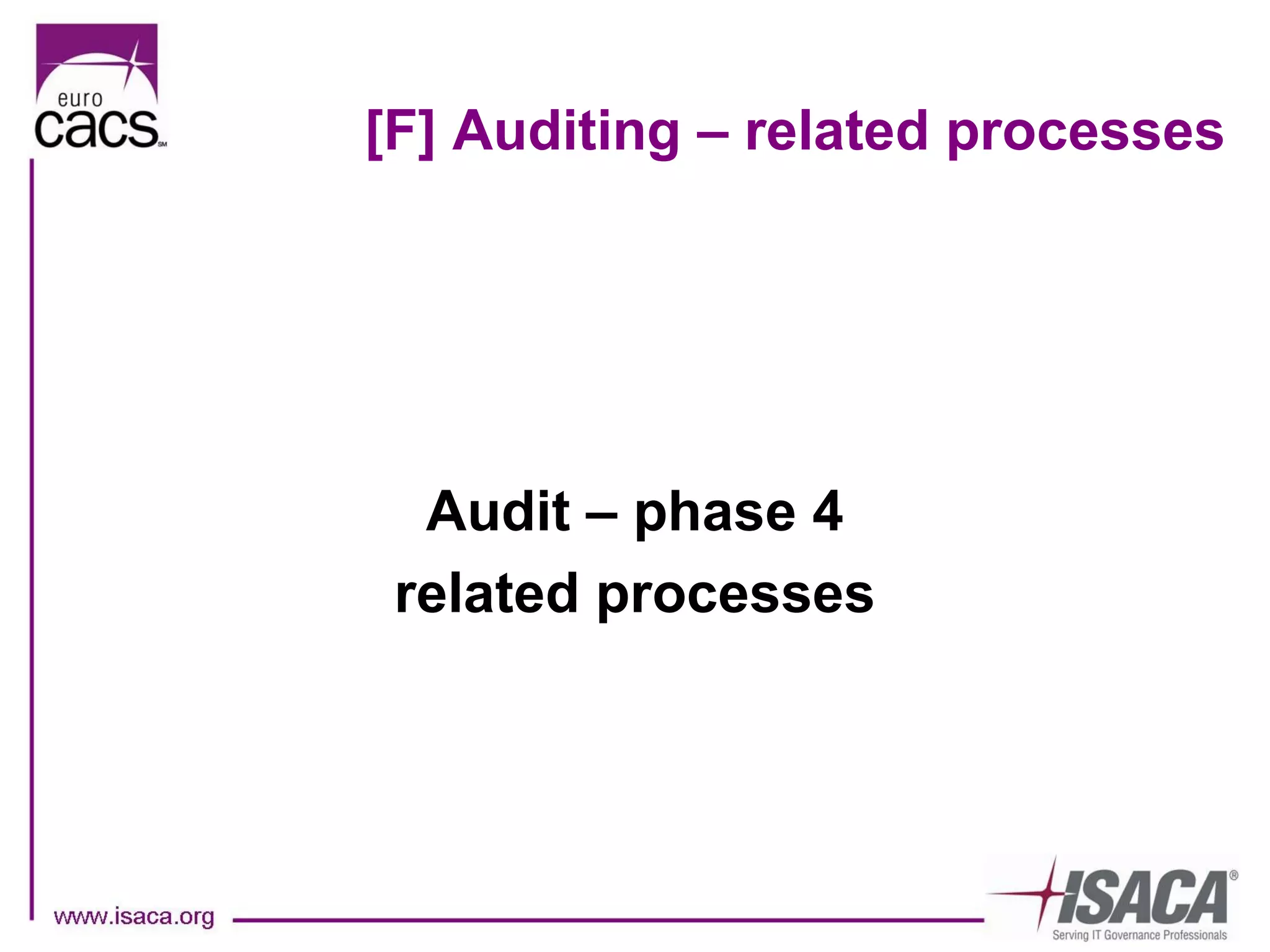 euro
cacs SM

[F] Auditing – related processes

Audit – phase 4
related processes

www.isaca.org

ISACA®
Serving IT Governance Professionals